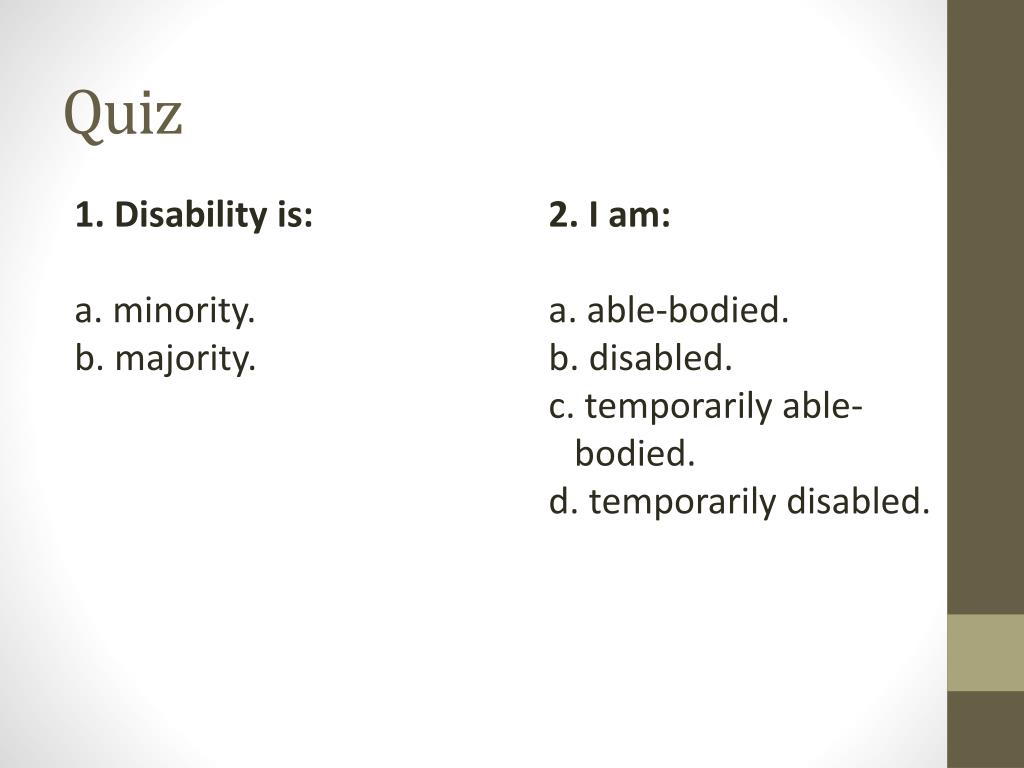 Quiz

1. Disability is:

a. minority.
b. majority.

2. I am:

a. able-bodied.
b. disabled.
c. temporarily able-bodied.
d. temporarily disabled.